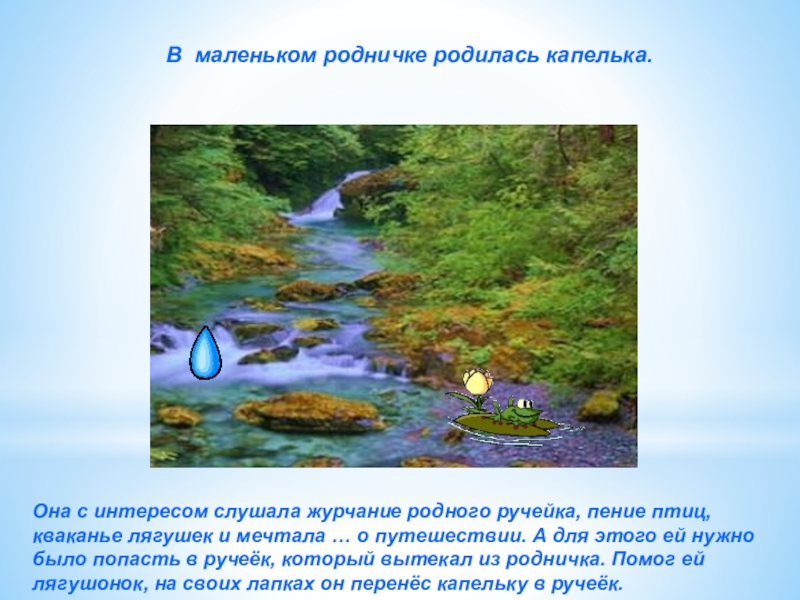 В маленьком родничке родилась капелька.

Она с интересом слушала журчание родного ручейка, пение птиц, кваканье лягушек и мечтала … о путешествии. А для этого ей нужно было попасть в ручеёк, который вытекал из родничка. Помог ей лягушонок, на своих лапках он перенёс капельку в ручеёк.